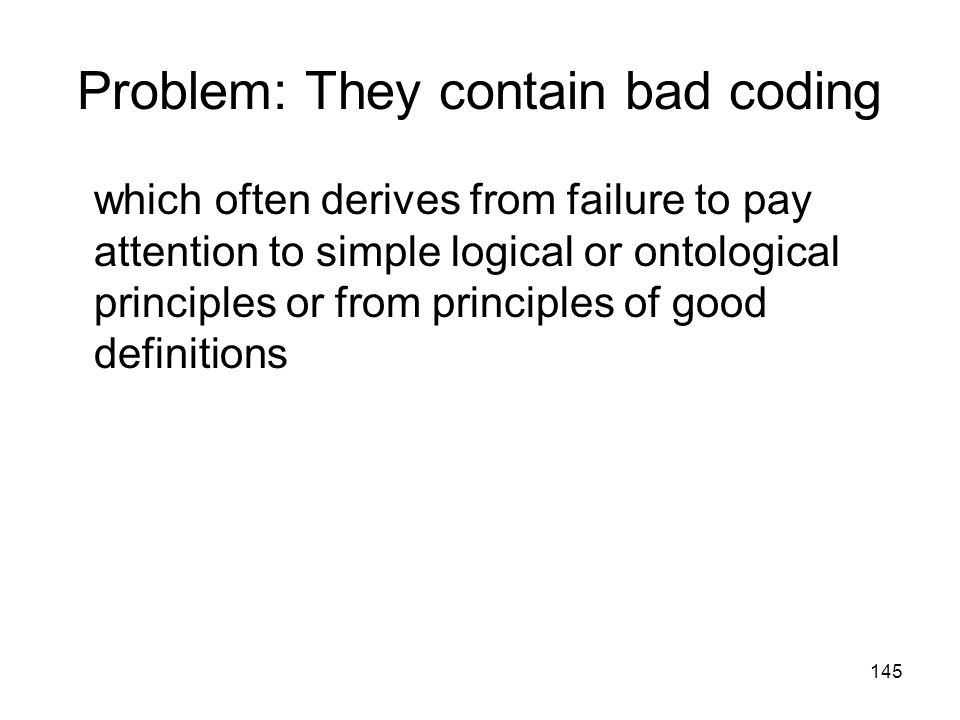 Problem: They contain bad coding

which often derives from failure to pay attention to simple logical or ontological principles or from principles of good definitions

145